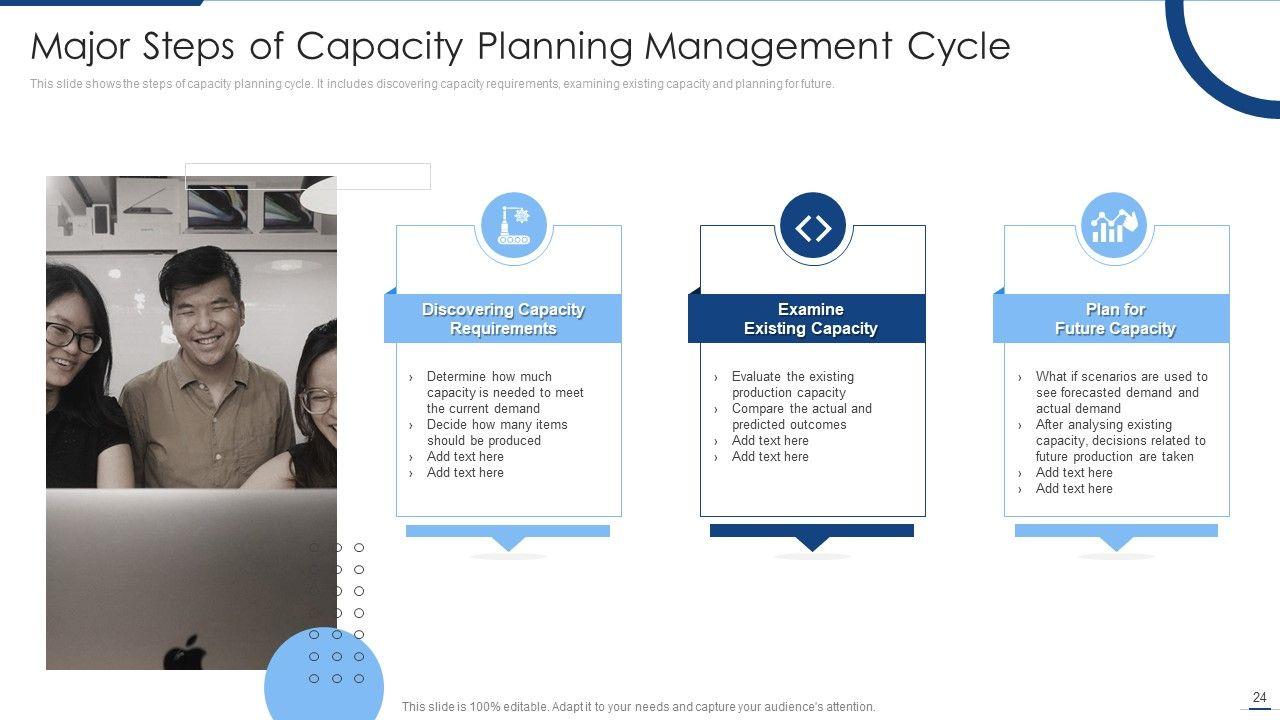 Major Steps of Capacity Planning Management Cycle

This slide shows the steps of capacity planning cycle. It includes discovering capacity requirements, examining existing capacity and planning for future.

Discovering Capacity Requirements

› Determine how much capacity is needed to meet the current demand
› Decide how many items should be produced
› Add text here
› Add text here

Examine Existing Capacity

› Evaluate the existing production capacity
› Compare the actual and predicted outcomes
› Add text here
› Add text here

Plan for Future Capacity

› What if scenarios are used to see forecasted demand and actual demand
› After analysing existing capacity, decisions related to future production are taken
› Add text here
› Add text here

This slide is 100% editable. Adapt it to your needs and capture your audience's attention.

24